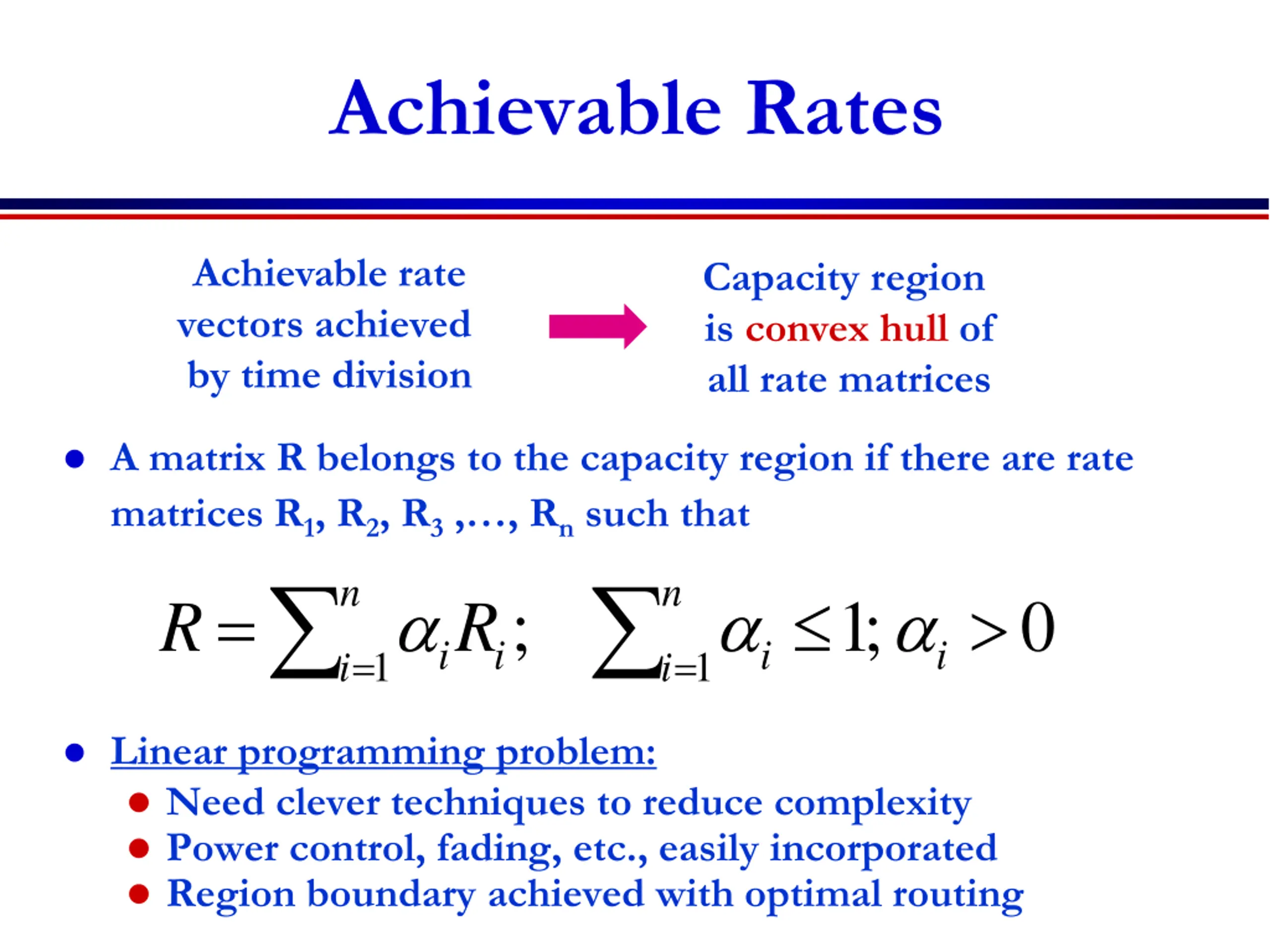 Achievable Rates

Achievable rate vectors achieved by time division

Capacity region is convex hull of all rate matrices

• A matrix R belongs to the capacity region if there are rate matrices $R_1$, $R_2$, $R_3$ ,…, $R_n$ such that

$R = \sum_{i=1}^{n} \alpha_i R_i; \quad \sum_{i=1}^{n} \alpha_i \leq 1; \alpha_i > 0$

• Linear programming problem:
  • Need clever techniques to reduce complexity
  • Power control, fading, etc., easily incorporated
  • Region boundary achieved with optimal routing